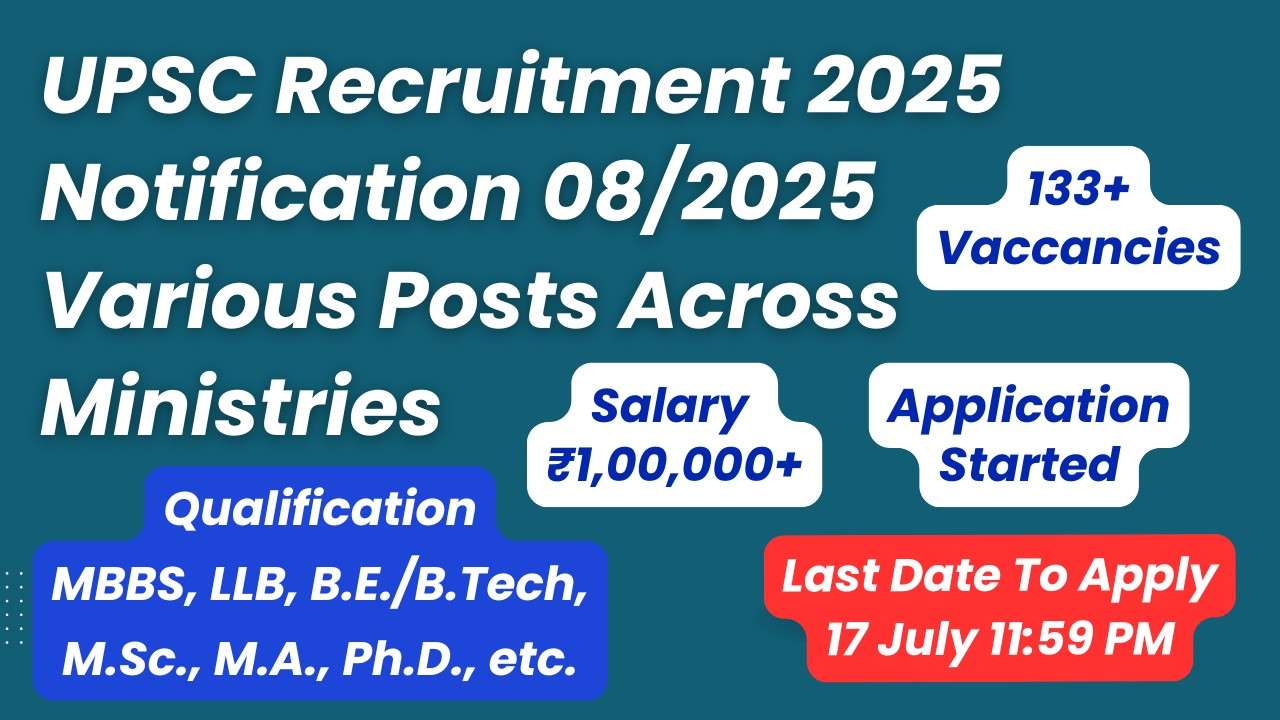 UPSC Recruitment 2025 Notification 08/2025 Various Posts Across Ministries

133+ Vaccancies

Salary ₹1,00,000+

Application Started

Qualification

MBBS, LLB, B.E./B.Tech, M.Sc., M.A., Ph.D., etc.

Last Date To Apply 17 July 11:59 PM